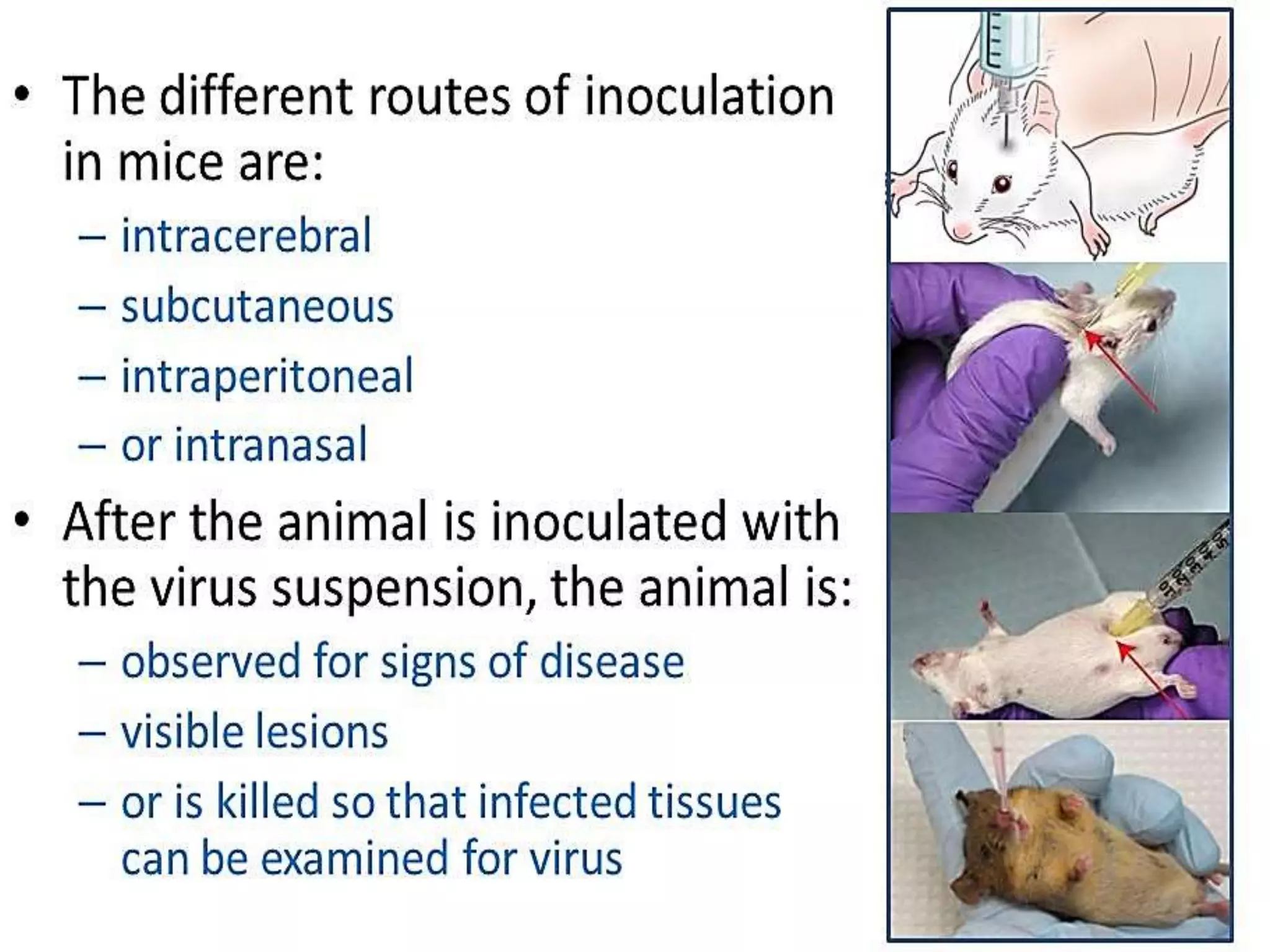 • The different routes of inoculation in mice are:
– intracerebral
– subcutaneous
– intraperitoneal
– or intranasal

• After the animal is inoculated with the virus suspension, the animal is:
– observed for signs of disease
– visible lesions
– or is killed so that infected tissues can be examined for virus